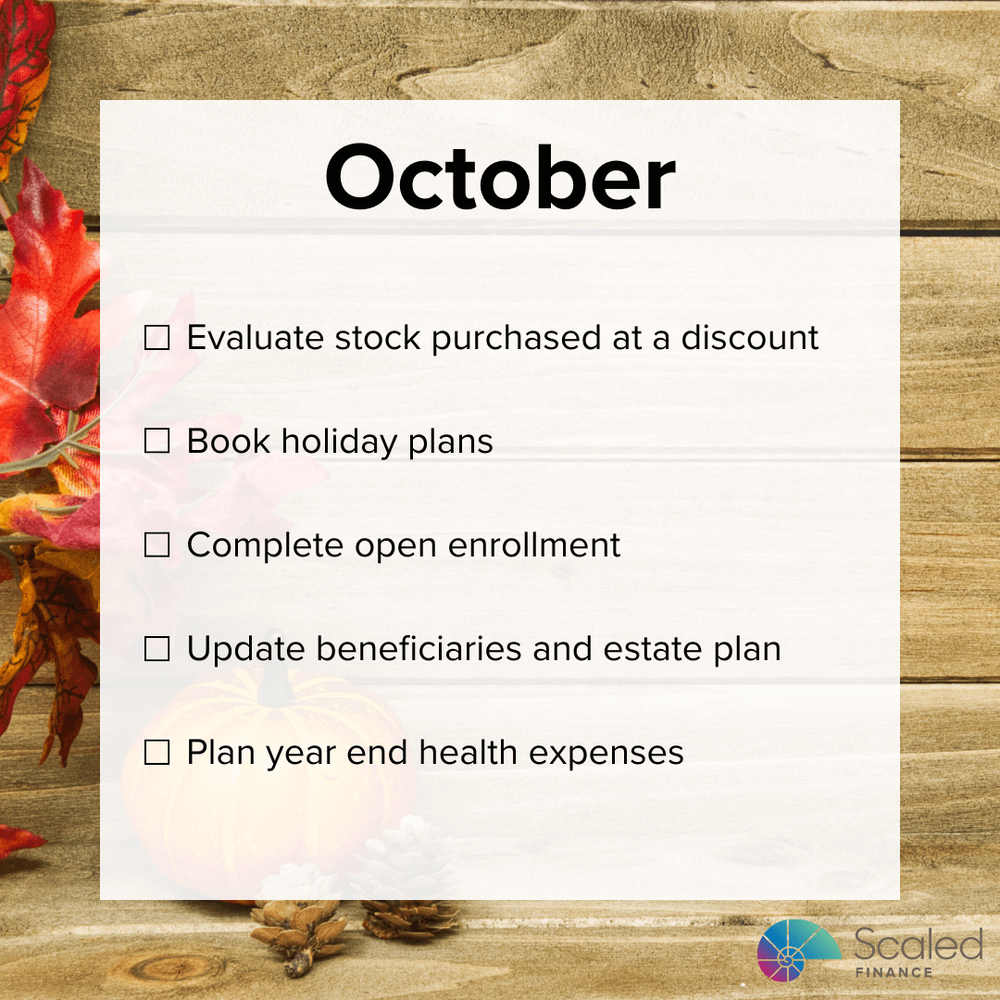 October

☐ Evaluate stock purchased at a discount

☐ Book holiday plans

☐ Complete open enrollment

☐ Update beneficiaries and estate plan

☐ Plan year end health expenses

Scaled
FINANCE